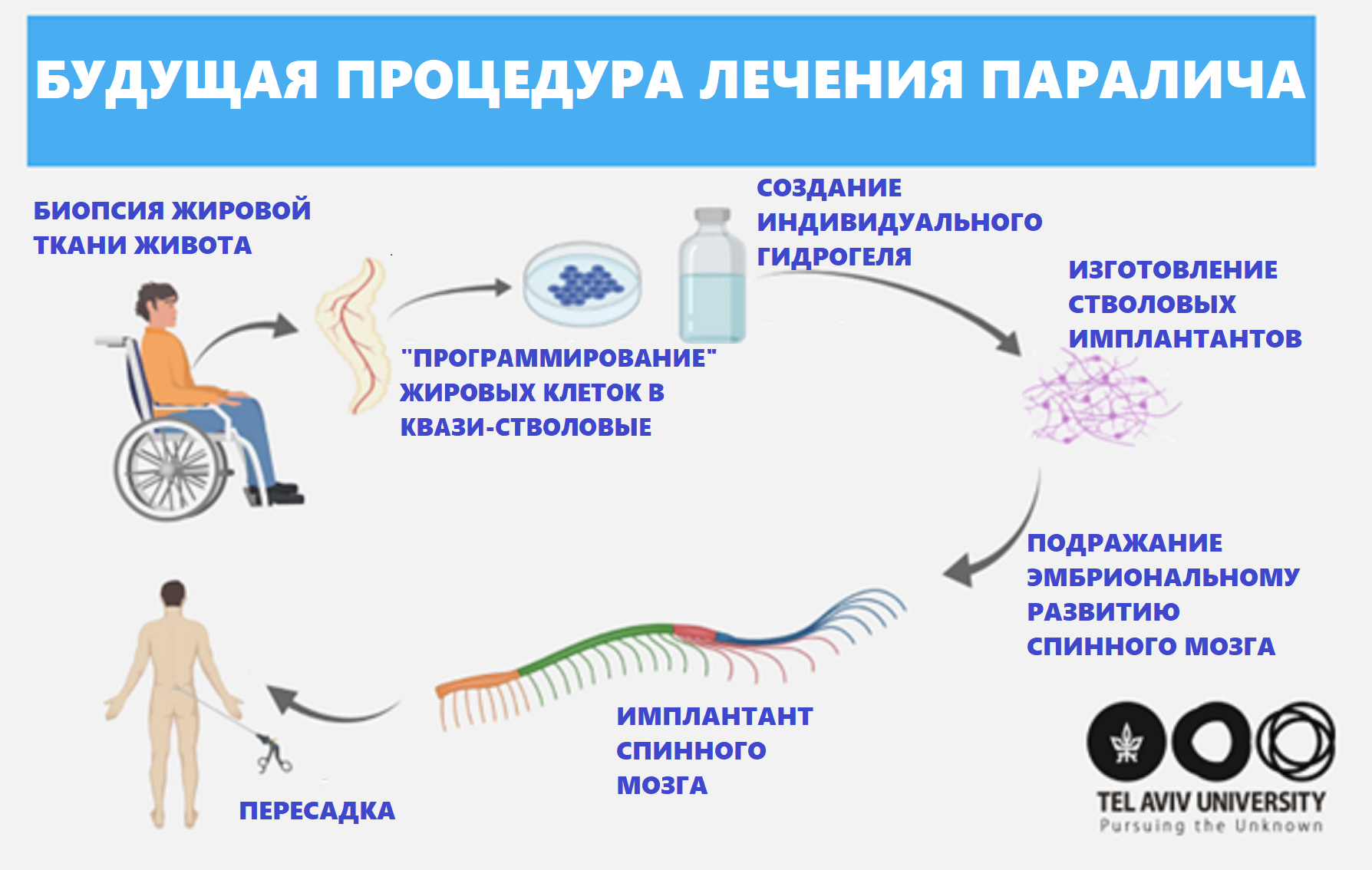 БУДУЩАЯ ПРОЦЕДУРА ЛЕЧЕНИЯ ПАРАЛИЧА

БИОПСИЯ ЖИРОВОЙ ТКАНИ ЖИВОТА

"ПРОГРАММИРОВАНИЕ" ЖИРОВЫХ КЛЕТОК В КВАЗИ-СТВОЛОВЫЕ

СОЗДАНИЕ ИНДИВИДУАЛЬНОГО ГИДРОГЕЛЯ

ИЗГОТОВЛЕНИЕ СТВОЛОВЫХ ИМПЛАНТАНТОВ

ПОДРАЖАНИЕ ЭМБРИОНАЛЬНОМУ РАЗВИТИЮ СПИННОГО МОЗГА

ИМПЛАНТАНТ СПИННОГО МОЗГА

ПЕРЕСАДКА

TEL AVIV UNIVERSITY
Pursuing the Unknown